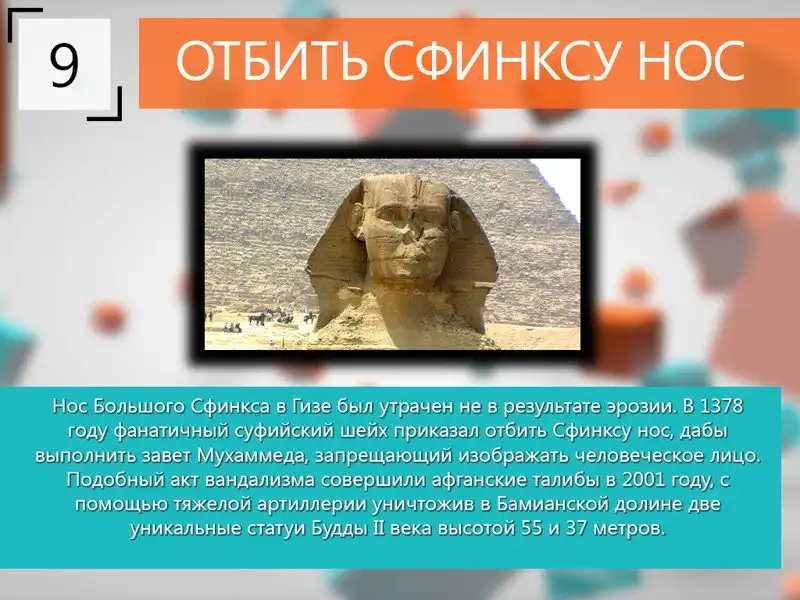 9

ОТБИТЬ СФИНКСУ НОС

Нос Большого Сфинкса в Гизе был утрачен не в результате эрозии. В 1378 году фанатичный суфийский шейх приказал отбить Сфинксу нос, дабы выполнить завет Мухаммеда, запрещающий изображать человеческое лицо. Подобный акт вандализма совершили афганские талибы в 2001 году, с помощью тяжелой артиллерии уничтожив в Бамианской долине две уникальные статуи Будды II века высотой 55 и 37 метров.